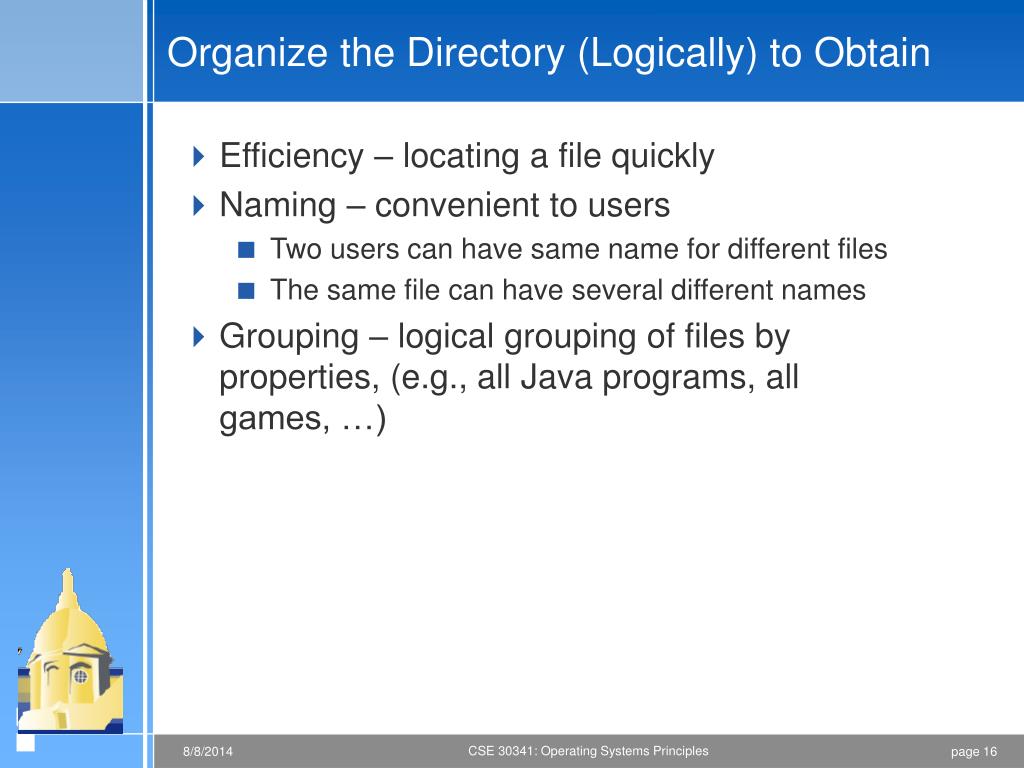 Organize the Directory (Logically) to Obtain

Efficiency – locating a file quickly

Naming – convenient to users

Two users can have same name for different files

The same file can have several different names

Grouping – logical grouping of files by properties, (e.g., all Java programs, all games, …)

8/8/2014

CSE 30341: Operating Systems Principles

page 16